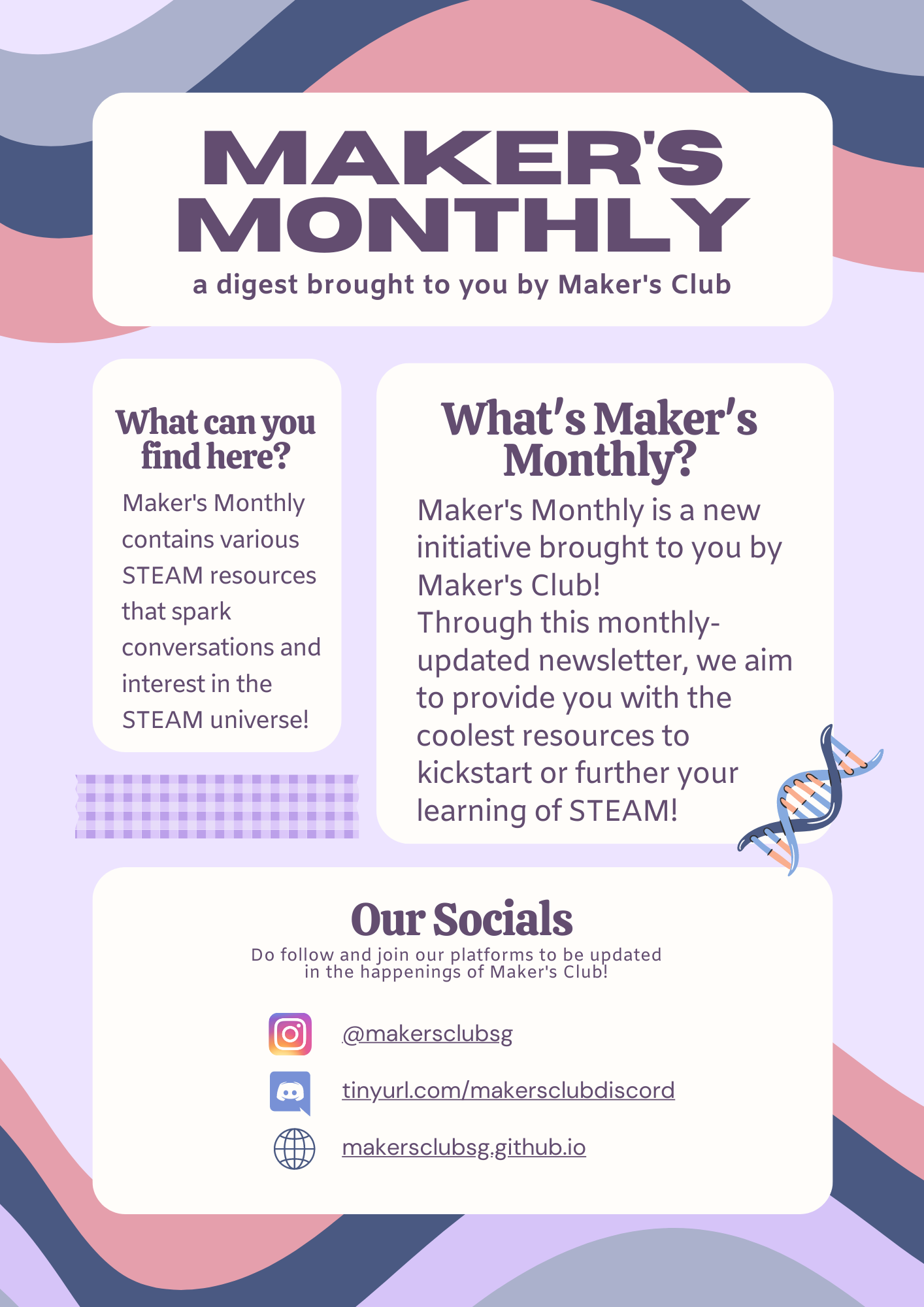 MAKER'S MONTHLY

a digest brought to you by Maker's Club

What can you find here?

Maker's Monthly contains various STEAM resources that spark conversations and interest in the STEAM universe!

What's Maker's Monthly?

Maker's Monthly is a new initiative brought to you by Maker's Club!
Through this monthly-updated newsletter, we aim to provide you with the coolest resources to kickstart or further your learning of STEAM!

Our Socials

Do follow and join our platforms to be updated in the happenings of Maker's Club!

@makersclubsg

tinyurl.com/makersclubdiscord

makersclubsg.github.io